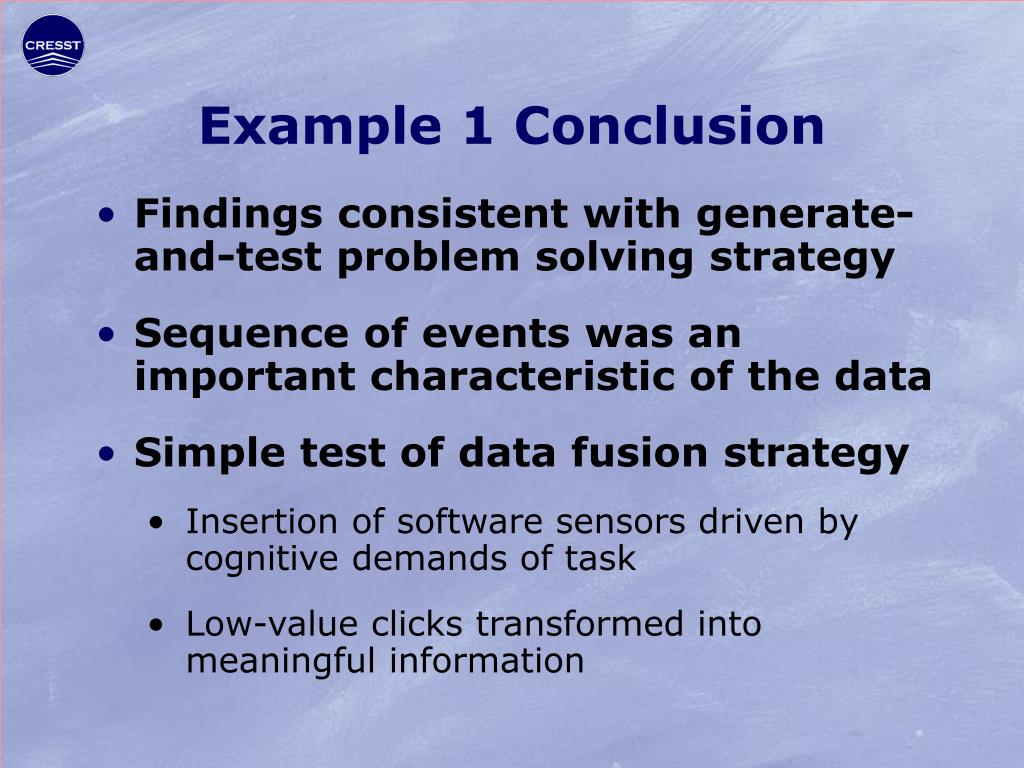 CRESST

Example 1 Conclusion

• Findings consistent with generate-and-test problem solving strategy

• Sequence of events was an important characteristic of the data

• Simple test of data fusion strategy

• Insertion of software sensors driven by cognitive demands of task

• Low-value clicks transformed into meaningful information